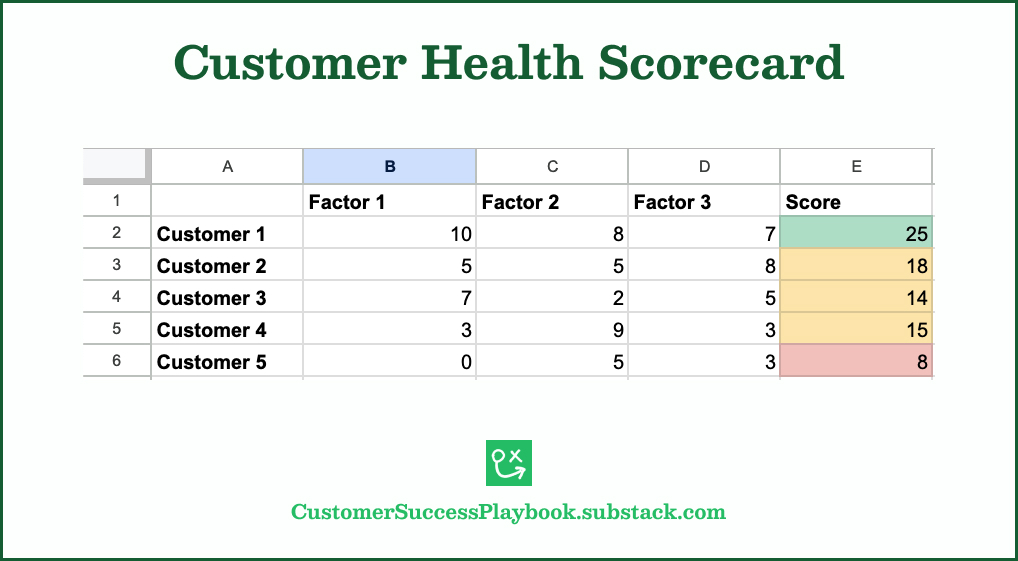 Customer Health Scorecard

| | A | B | C | D | E |
|---|---|---|---|---|---|
| 1 | | Factor 1 | Factor 2 | Factor 3 | Score |
| 2 | Customer 1 | 10 | 8 | 7 | 25 |
| 3 | Customer 2 | 5 | 5 | 8 | 18 |
| 4 | Customer 3 | 7 | 2 | 5 | 14 |
| 5 | Customer 4 | 3 | 9 | 3 | 15 |
| 6 | Customer 5 | 0 | 5 | 3 | 8 |

CustomerSuccessPlaybook.substack.com